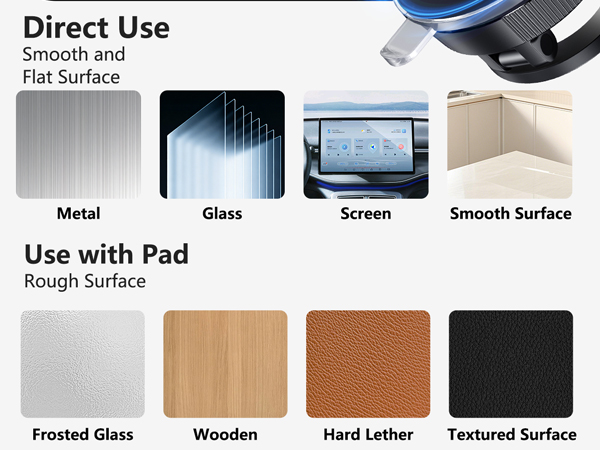 Direct Use
Smooth and Flat Surface

Metal
Glass
Screen
Smooth Surface

Use with Pad
Rough Surface

Frosted Glass
Wooden
Hard Lether
Textured Surface